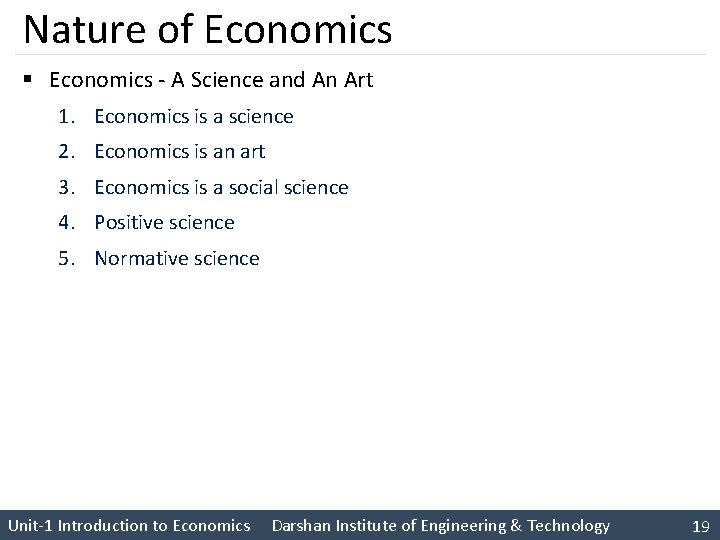 Nature of Economics

▪ Economics - A Science and An Art

1. Economics is a science
2. Economics is an art
3. Economics is a social science
4. Positive science
5. Normative science

Unit-1 Introduction to Economics Darshan Institute of Engineering & Technology 19